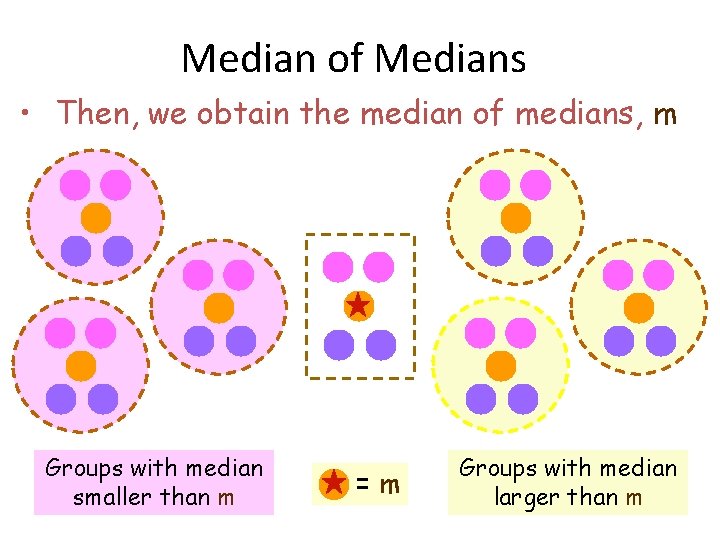 Median of Medians

• Then, we obtain the median of medians, m

Groups with median smaller than m

= m

Groups with median larger than m